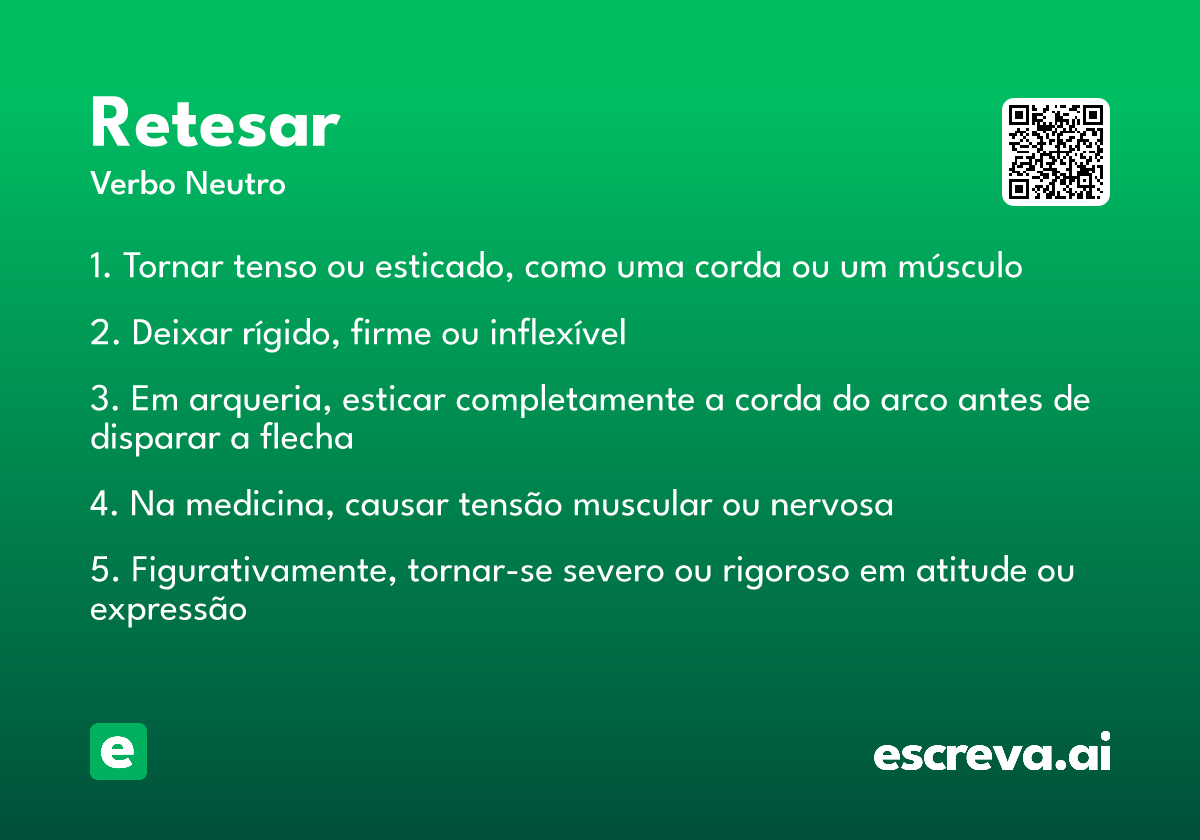 Retesar

Verbo Neutro

1. Tornar tenso ou esticado, como uma corda ou um músculo

2. Deixar rígido, firme ou inflexível

3. Em arqueria, esticar completamente a corda do arco antes de disparar a flecha

4. Na medicina, causar tensão muscular ou nervosa

5. Figurativamente, tornar-se severo ou rigoroso em atitude ou expressão

e

escreva.ai